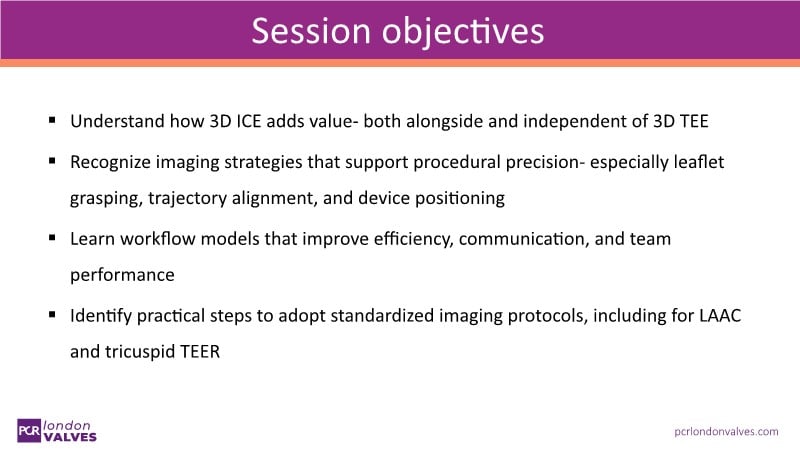 Session objectives

▪ Understand how 3D ICE adds value- both alongside and independent of 3D TEE

▪ Recognize imaging strategies that support procedural precision- especially leaflet grasping, trajectory alignment, and device positioning

▪ Learn workflow models that improve efficiency, communication, and team performance

▪ Identify practical steps to adopt standardized imaging protocols, including for LAAC and tricuspid TEER

PCR london VALVES

pcrlondonvalves.com